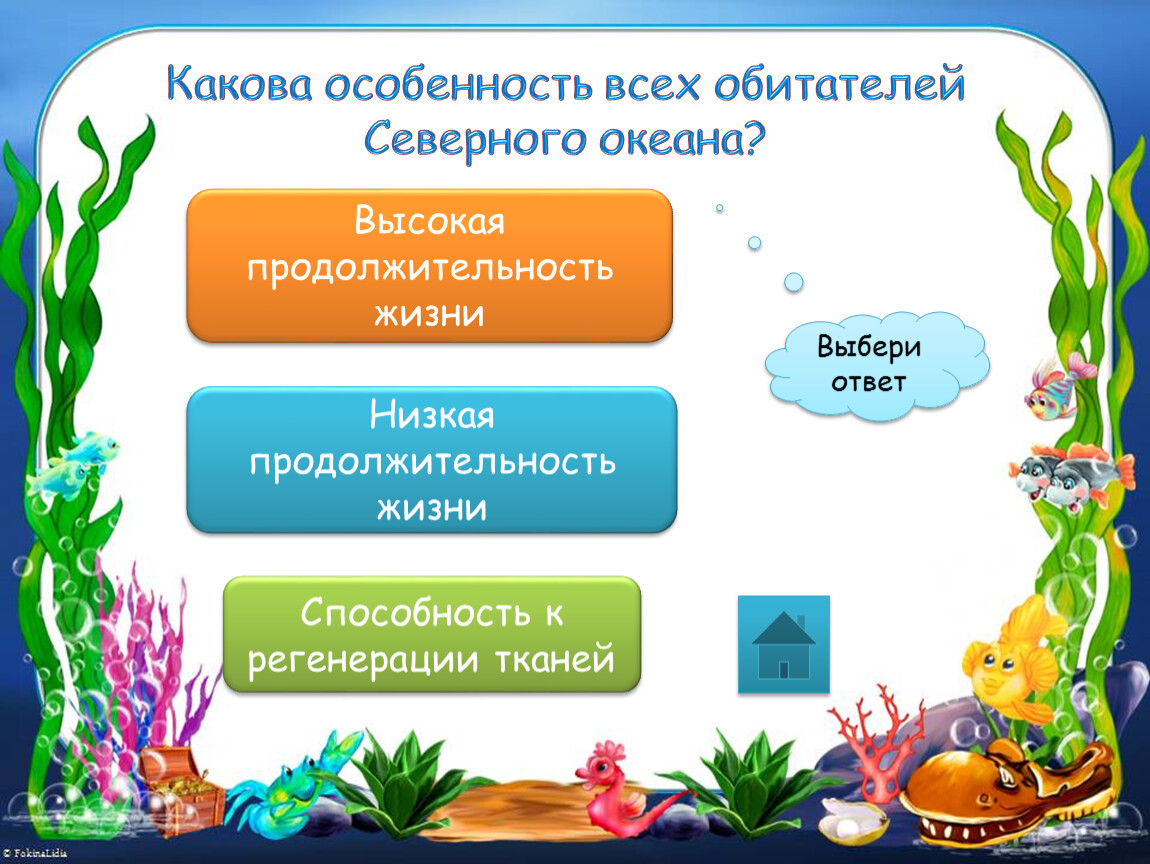 Какова особенность всех обитателей Северного океана?

Высокая продолжительность жизни

Низкая продолжительность жизни

Способность к регенерации тканей

Выбери ответ

© FokinaLidia